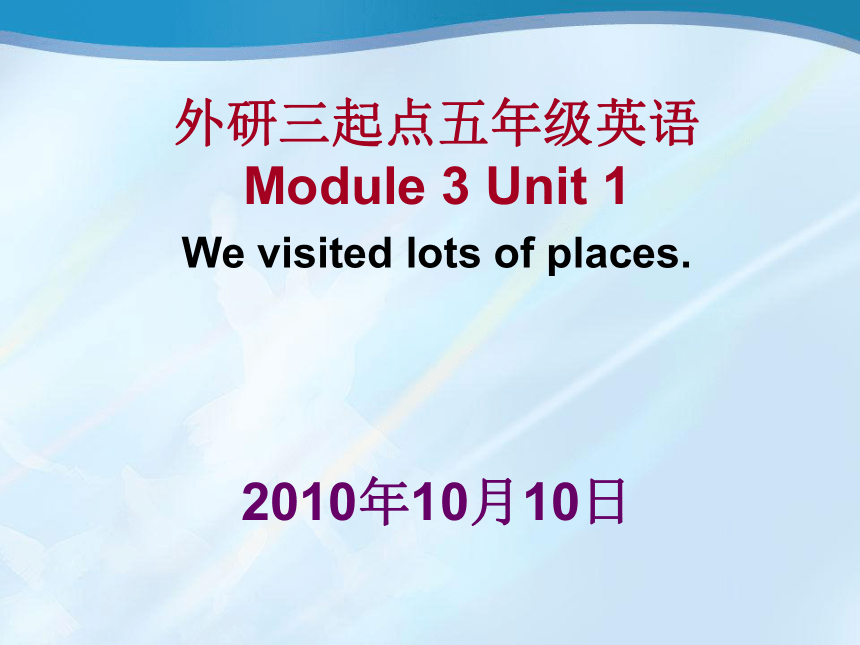 外研三起点五年级英语
Module 3 Unit 1
We visited lots of places.

2010年10月10日